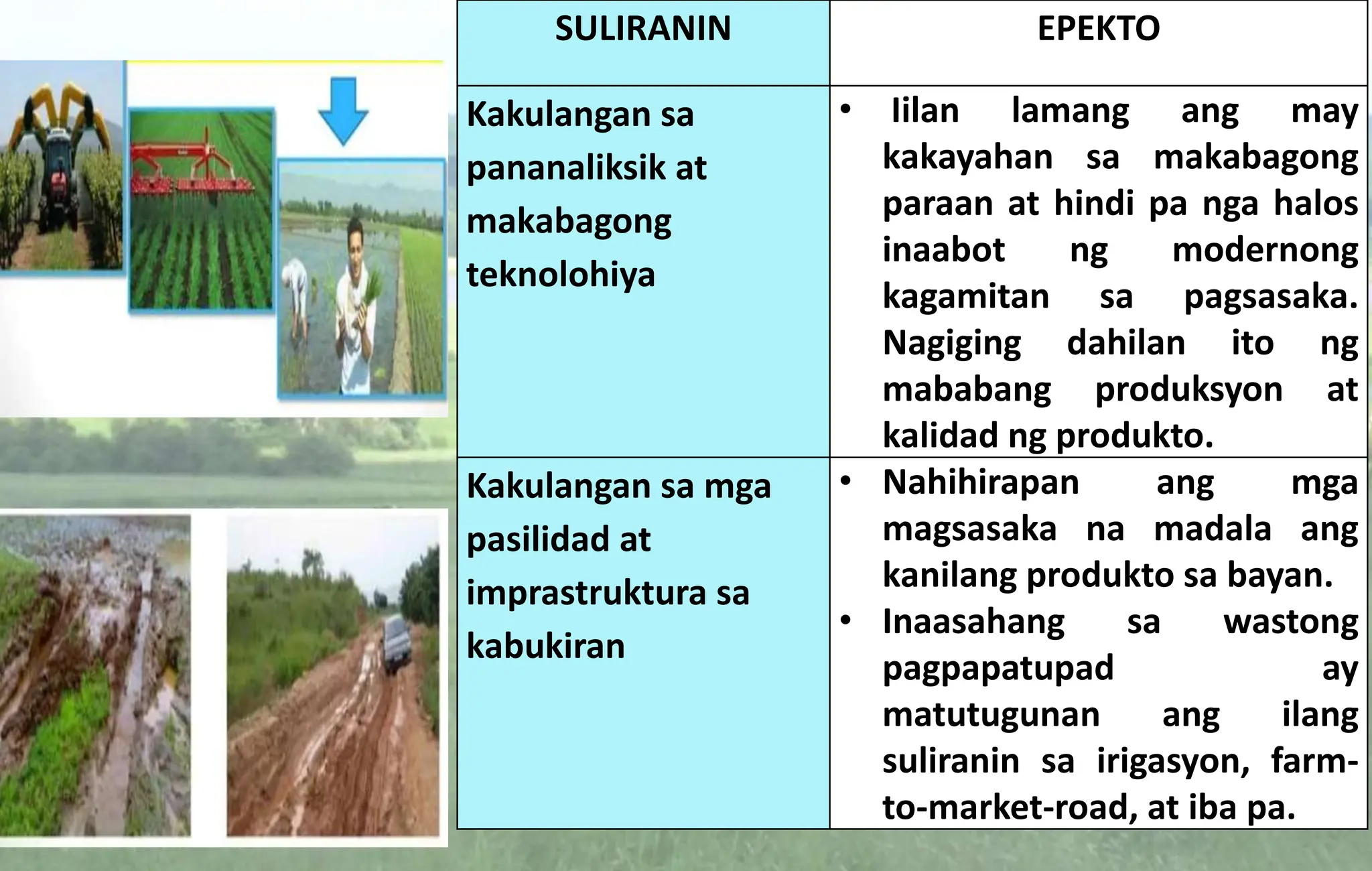 | SULIRANIN | EPEKTO |
|---|---|
| Kakulangan sa pananaliksik at makabagong teknolohiya | • Iilan lamang ang may kakayahan sa makabagong paraan at hindi pa nga halos inaabot ng modernong kagamitan sa pagsasaka. Nagiging dahilan ito ng mababang produksyon at kalidad ng produkto. |
| Kakulangan sa mga pasilidad at imprastruktura sa kabukiran | • Nahihirapan ang mga magsasaka na madala ang kanilang produkto sa bayan. • Inaasahang sa wastong pagpapatupad ay matutugunan ang ilang suliranin sa irigasyon, farm-to-market-road, at iba pa. |